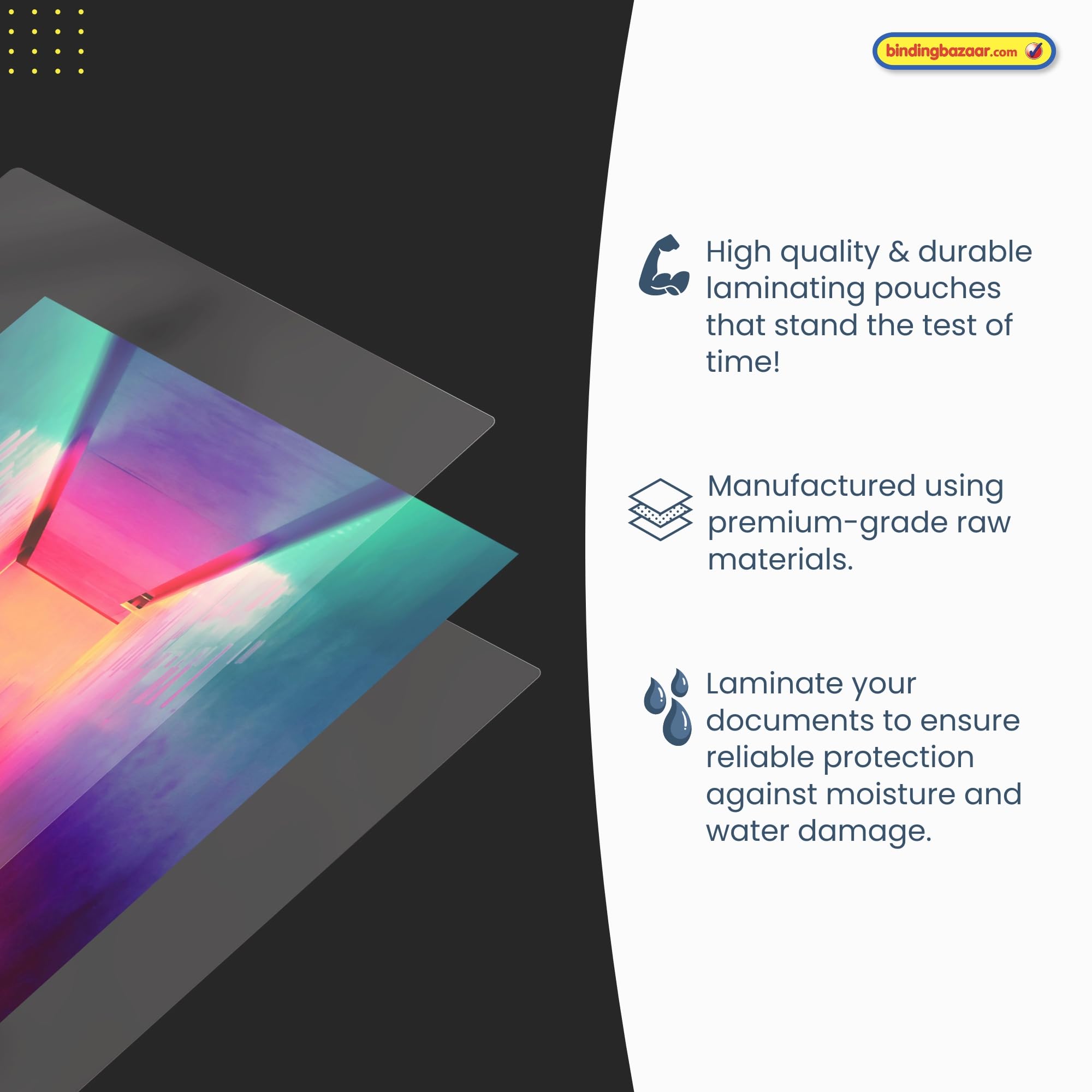 bindingbazaar.com

High quality & durable laminating pouches that stand the test of time!

Manufactured using premium-grade raw materials.

Laminate your documents to ensure reliable protection against moisture and water damage.